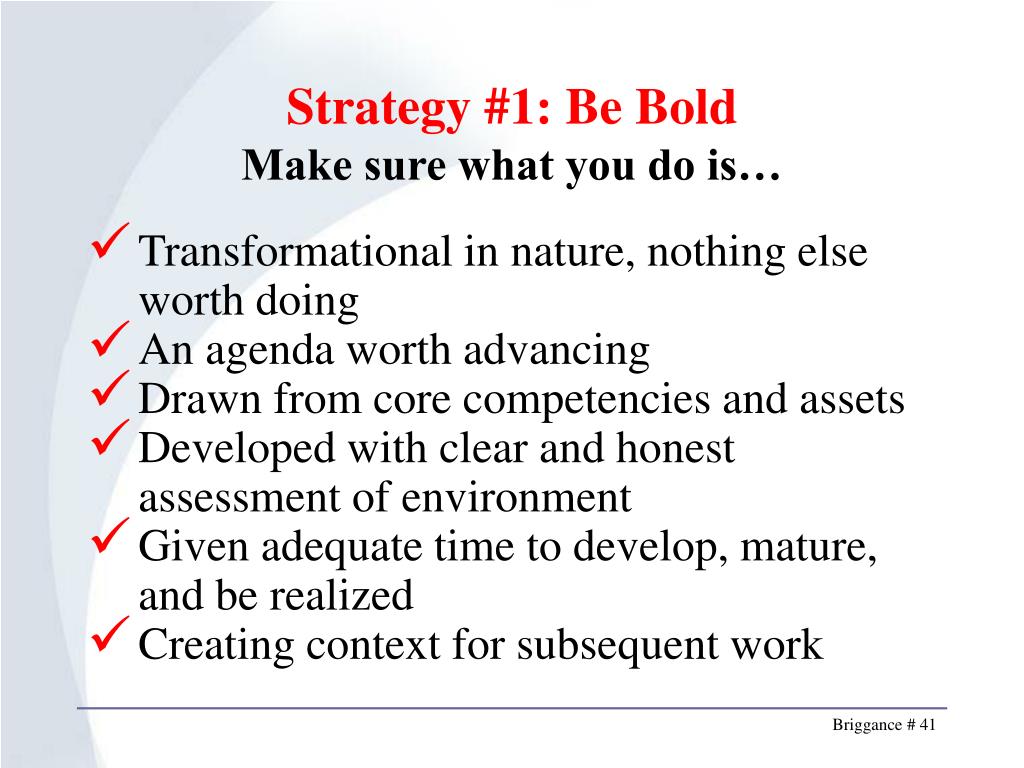 Strategy #1: Be Bold
Make sure what you do is…

✓ Transformational in nature, nothing else worth doing
✓ An agenda worth advancing
✓ Drawn from core competencies and assets
✓ Developed with clear and honest assessment of environment
✓ Given adequate time to develop, mature, and be realized
✓ Creating context for subsequent work

Briggance # 41